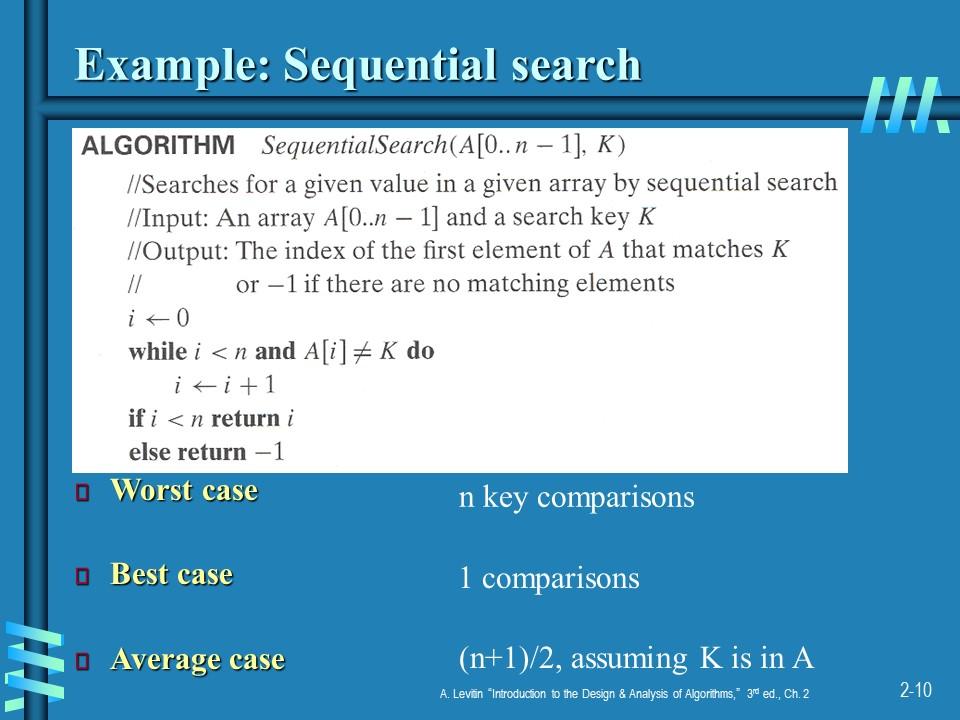 Example: Sequential search

ALGORITHM $SequentialSearch(A[0..n-1], K)$
//Searches for a given value in a given array by sequential search
//Input: An array $A[0..n-1]$ and a search key $K$
//Output: The index of the first element of $A$ that matches $K$
// or $-1$ if there are no matching elements
$i \leftarrow 0$
while $i < n$ and $A[i] \neq K$ do
$i \leftarrow i + 1$
if $i < n$ return $i$
else return $-1$

Worst case n key comparisons

Best case 1 comparisons

Average case (n+1)/2, assuming K is in A

A. Levitin "Introduction to the Design & Analysis of Algorithms," 3rd ed., Ch. 2

2-10